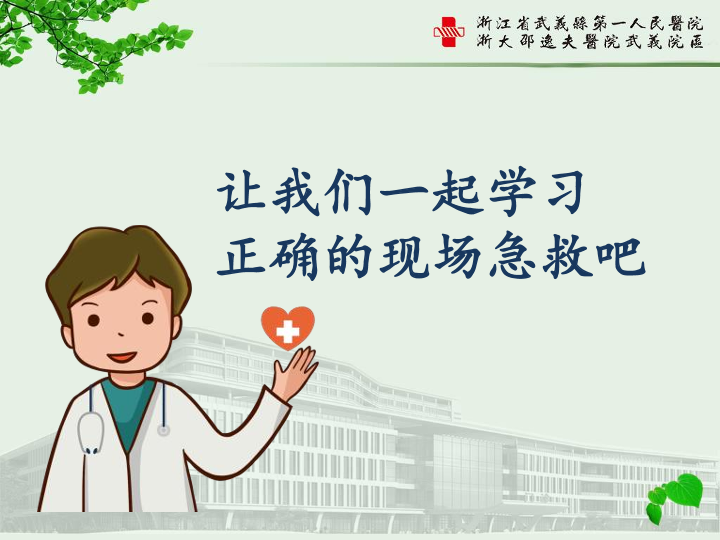 浙江省武義縣第一人民醫院
浙大邵逸夫醫院武義院區

让我们一起学习
正确的现场急救吧